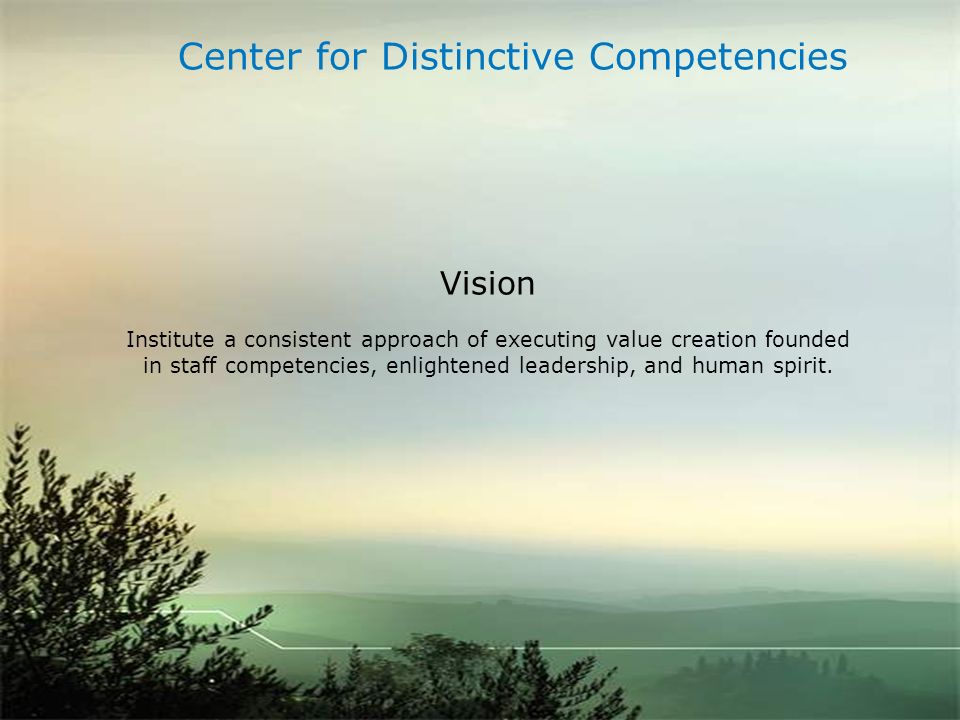 Center for Distinctive Competencies

Vision

Institute a consistent approach of executing value creation founded in staff competencies, enlightened leadership, and human spirit.